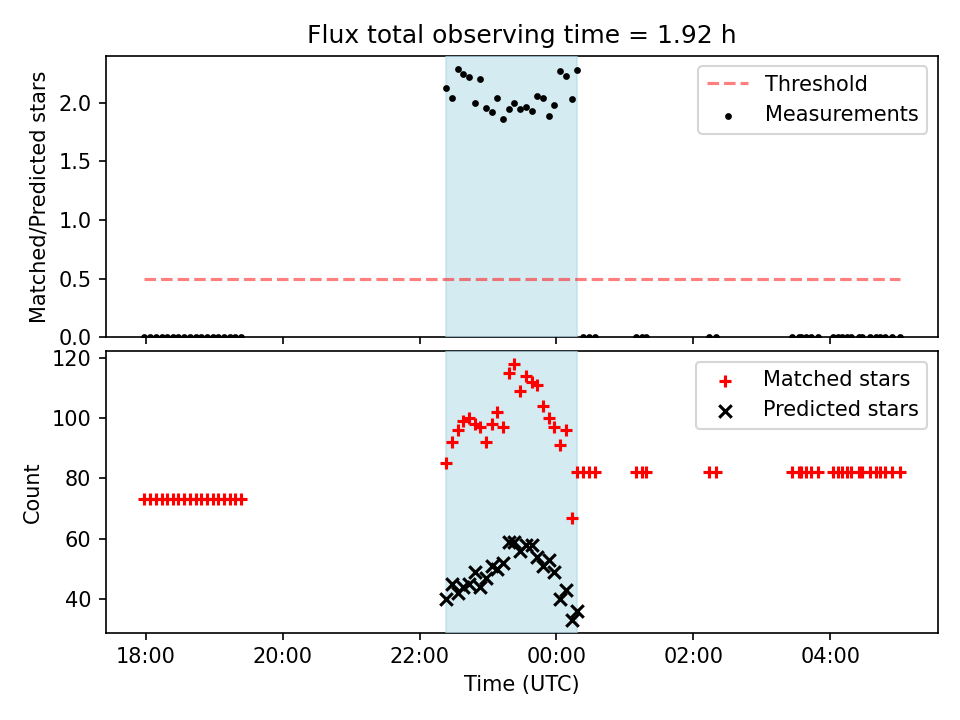 Flux total observing time = 1.92 h

Matched/Predicted stars

2.0
1.5
1.0
0.5
0.0

Threshold
Measurements

Count

120
100
80
60
40

Matched stars
Predicted stars

18:00
20:00
22:00
00:00
02:00
04:00

Time (UTC)